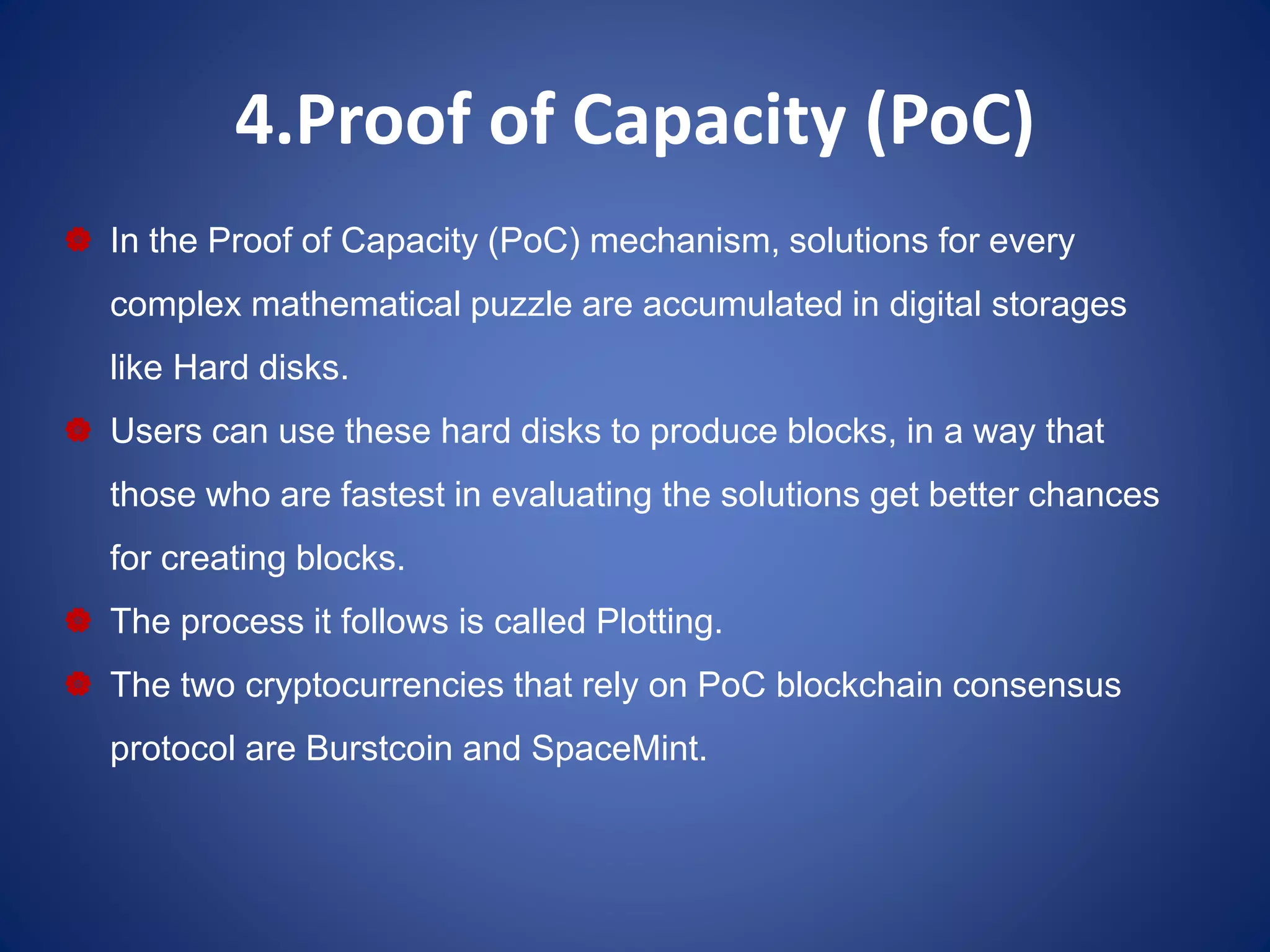 4.Proof of Capacity (PoC)

In the Proof of Capacity (PoC) mechanism, solutions for every complex mathematical puzzle are accumulated in digital storages like Hard disks.

Users can use these hard disks to produce blocks, in a way that those who are fastest in evaluating the solutions get better chances for creating blocks.

The process it follows is called Plotting.

The two cryptocurrencies that rely on PoC blockchain consensus protocol are Burstcoin and SpaceMint.